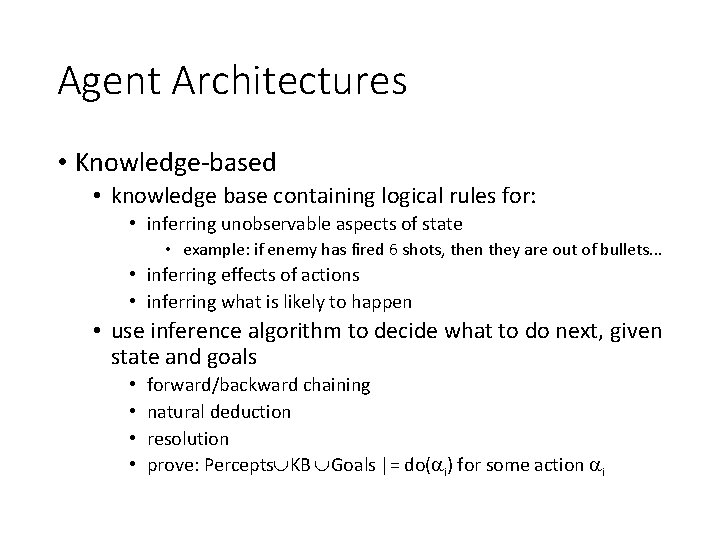 Agent Architectures

• Knowledge-based
  • knowledge base containing logical rules for:
    • inferring unobservable aspects of state
      • example: if enemy has fired 6 shots, then they are out of bullets...
    • inferring effects of actions
    • inferring what is likely to happen
  • use inference algorithm to decide what to do next, given state and goals
    • forward/backward chaining
    • natural deduction
    • resolution
    • prove: Percepts$\cup$KB $\cup$Goals |= do($\alpha_i$) for some action $\alpha_i$